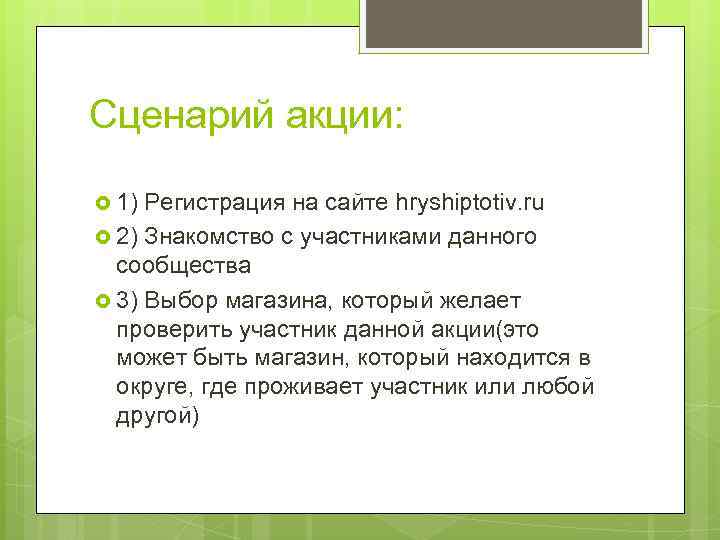 Сценарий акции:

1) Регистрация на сайте hryshiptotiv.ru

2) Знакомство с участниками данного сообщества

3) Выбор магазина, который желает проверить участник данной акции(это может быть магазин, который находится в округе, где проживает участник или любой другой)